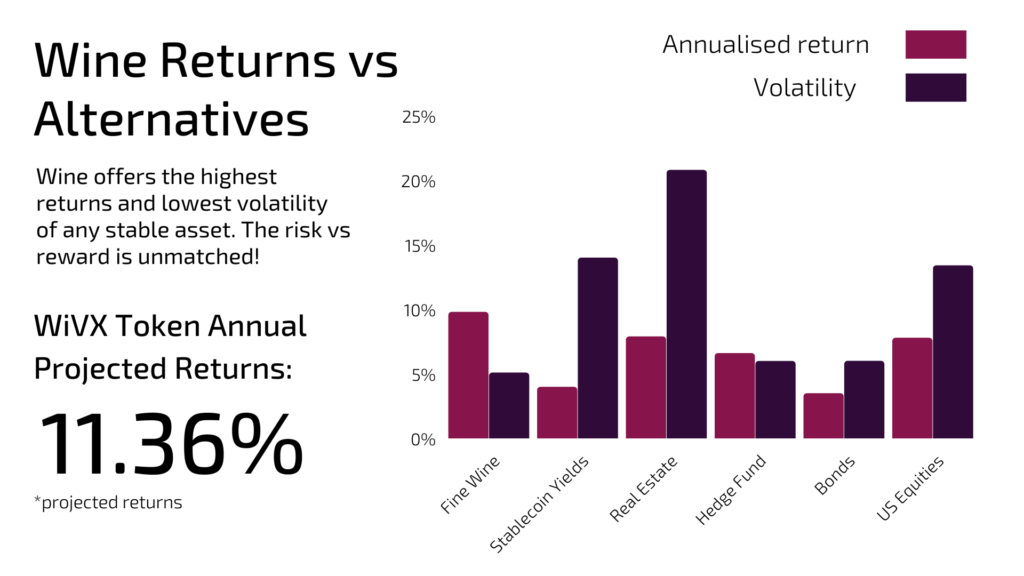 Wine Returns vs Alternatives

Wine offers the highest returns and lowest volatility of any stable asset. The risk vs reward is unmatched!

WiVX Token Annual Projected Returns:

11.36%

*projected returns

Annualised return

Volatility

25%
20%
15%
10%
5%
0%

Fine Wine
Stablecoin Yields
Real Estate
Hedge Fund
Bonds
US Equities